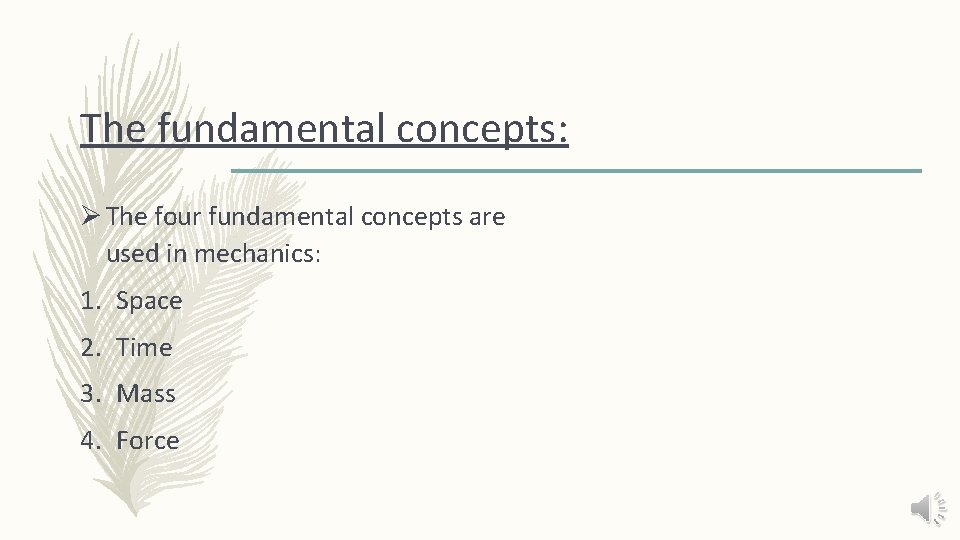 The fundamental concepts:

➢ The four fundamental concepts are used in mechanics:

1. Space
2. Time
3. Mass
4. Force